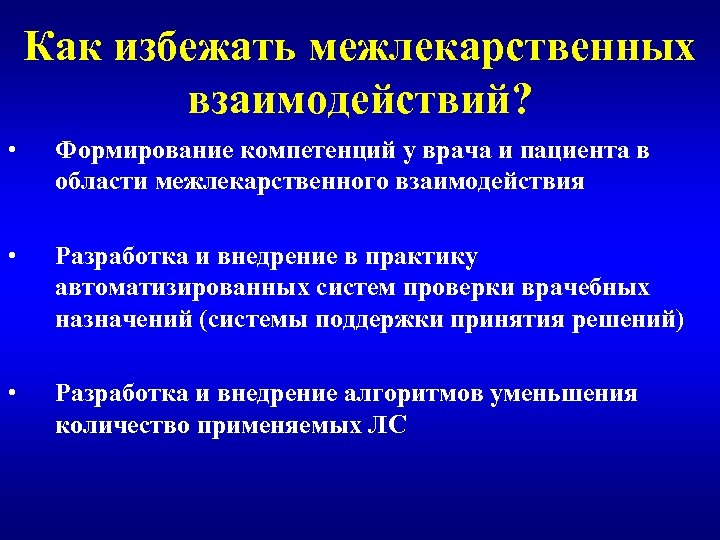 Как избежать межлекарственных взаимодействий?

• Формирование компетенций у врача и пациента в области межлекарственного взаимодействия

• Разработка и внедрение в практику автоматизированных систем проверки врачебных назначений (системы поддержки принятия решений)

• Разработка и внедрение алгоритмов уменьшения количество применяемых ЛС